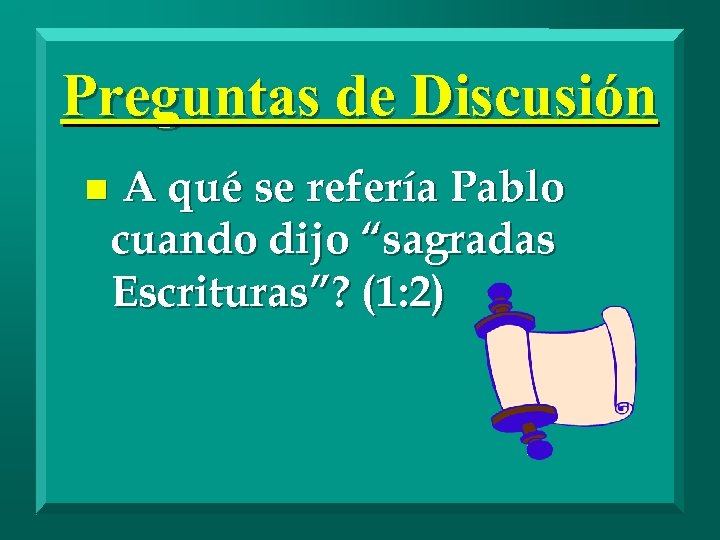 Preguntas de Discusión

A qué se refería Pablo cuando dijo “sagradas Escrituras”? (1:2)